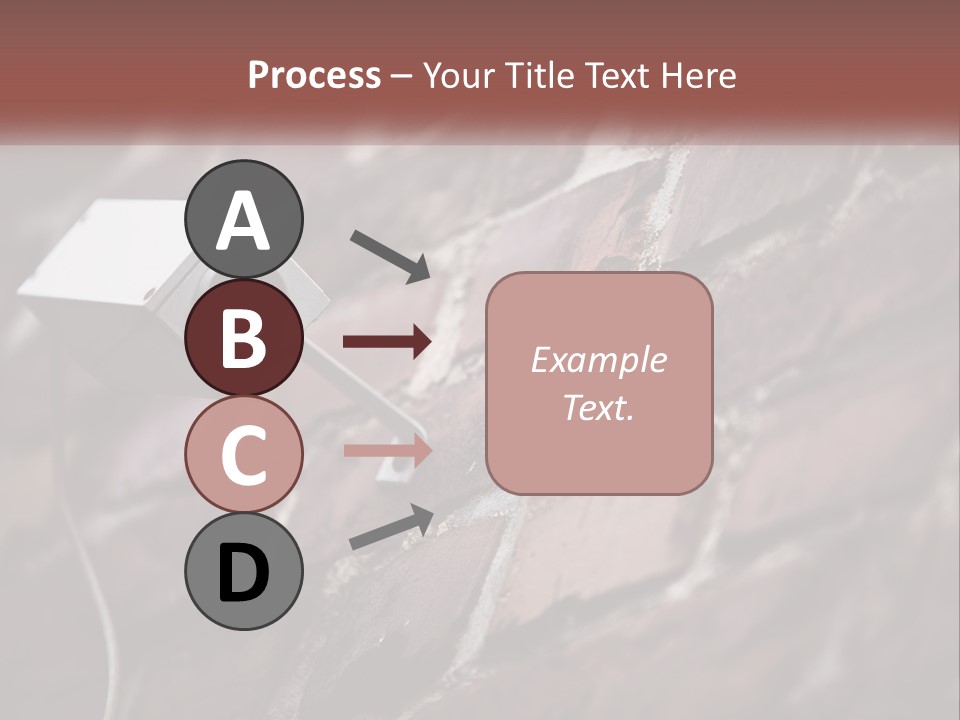 Process – Your Title Text Here

A

B

C

D

Example Text.